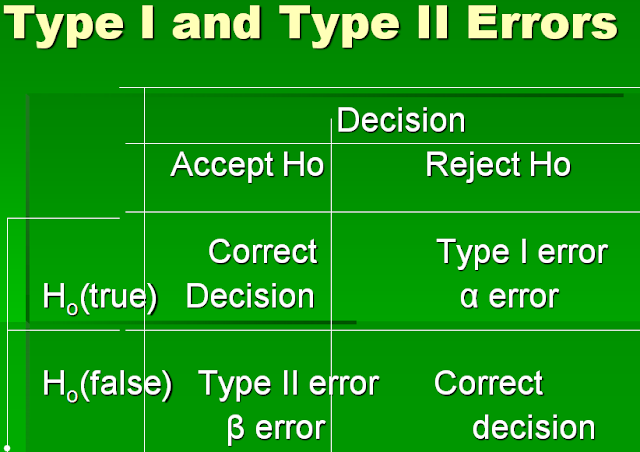 Type I and Type II Errors

| | Decision | |
|---|---|---|
| | Accept Ho | Reject Ho |
| $H_o$(true) | Correct Decision | Type I error α error |
| $H_o$(false) | Type II error β error | Correct decision |